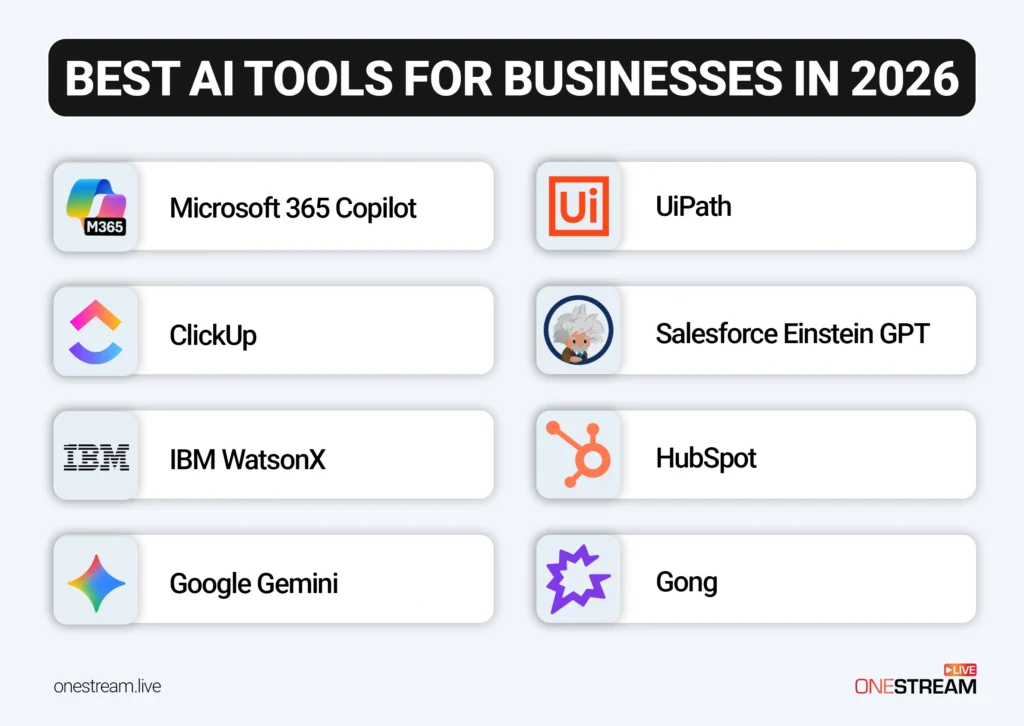 BEST AI TOOLS FOR BUSINESSES IN 2026

M365 Microsoft 365 Copilot

ClickUp

IBM IBM WatsonX

Google Gemini

Ui UiPath

Salesforce Einstein GPT

HubSpot

Gong

onestream.live

LIVE ONESTREAM